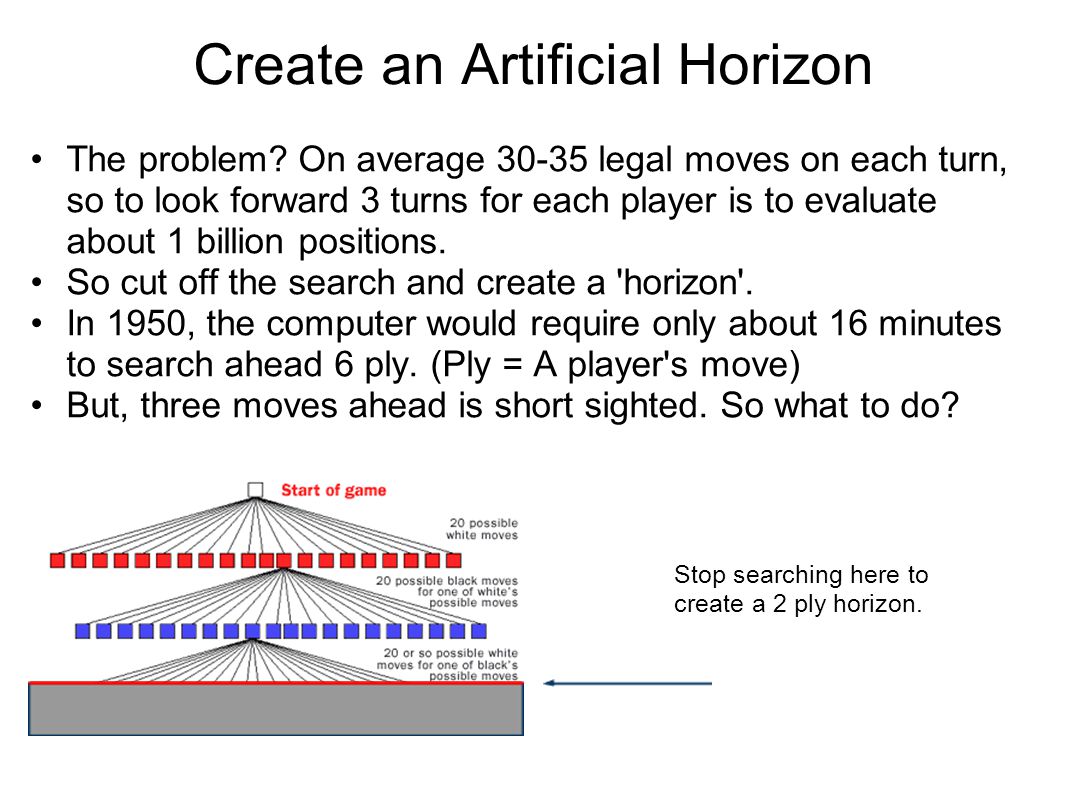 Create an Artificial Horizon

• The problem? On average 30-35 legal moves on each turn, so to look forward 3 turns for each player is to evaluate about 1 billion positions.
• So cut off the search and create a 'horizon'.
• In 1950, the computer would require only about 16 minutes to search ahead 6 ply. (Ply = A player's move)
• But, three moves ahead is short sighted. So what to do?

Start of game

20 possible white moves

20 possible black moves for one of white's possible moves

20 or so possible white moves for one of black's possible moves

Stop searching here to create a 2 ply horizon.